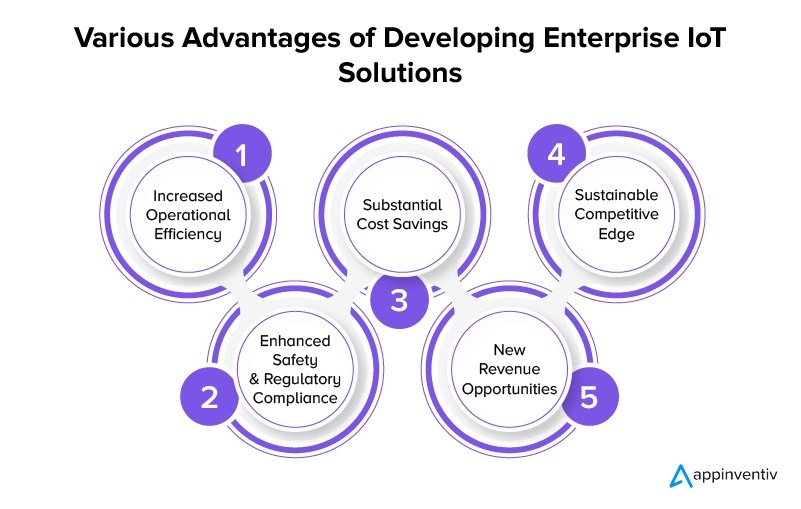 Various Advantages of Developing Enterprise IoT Solutions

1
Increased Operational Efficiency

2
Enhanced Safety & Regulatory Compliance

3
Substantial Cost Savings

4
Sustainable Competitive Edge

5
New Revenue Opportunities

appinventiv